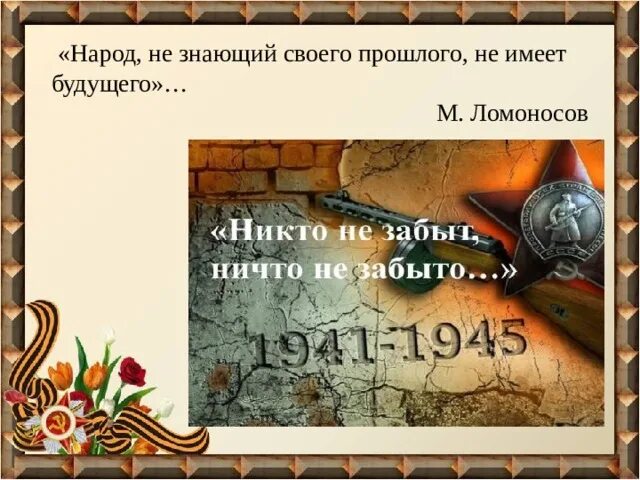 «Народ, не знающий своего прошлого, не имеет будущего»…

М. Ломоносов

«Никто не забыт, ничто не забыто…»

1941-1945